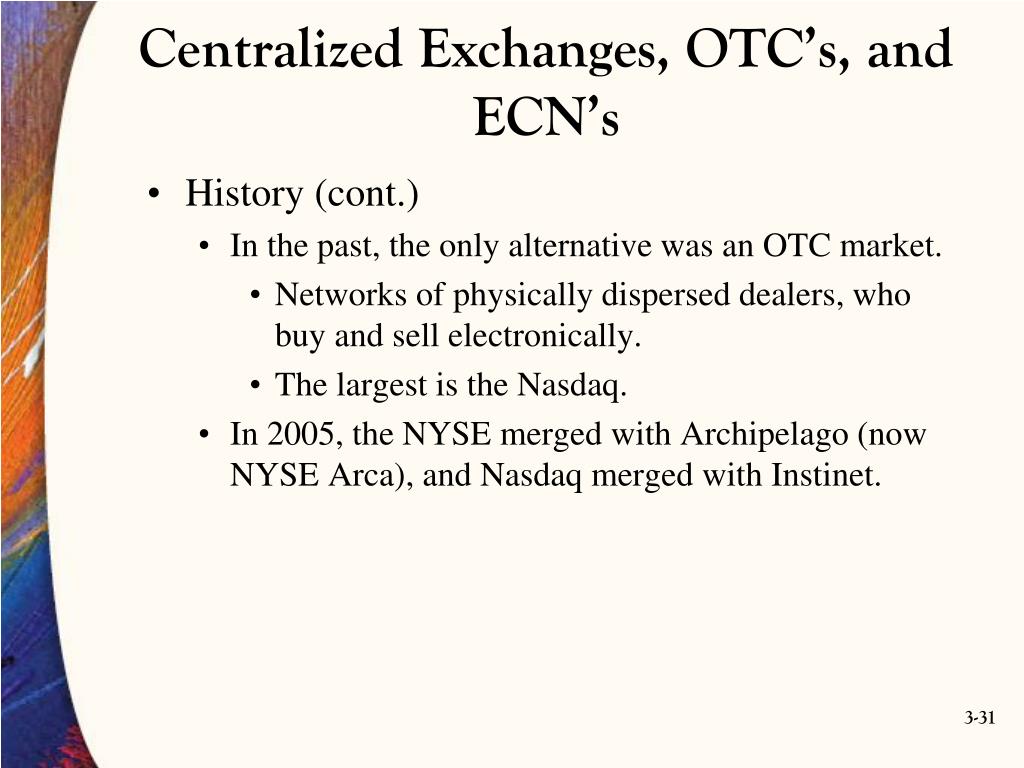 Centralized Exchanges, OTC's, and ECN's

• History (cont.)
  • In the past, the only alternative was an OTC market.
    • Networks of physically dispersed dealers, who buy and sell electronically.
    • The largest is the Nasdaq.
  • In 2005, the NYSE merged with Archipelago (now NYSE Arca), and Nasdaq merged with Instinet.

3-31